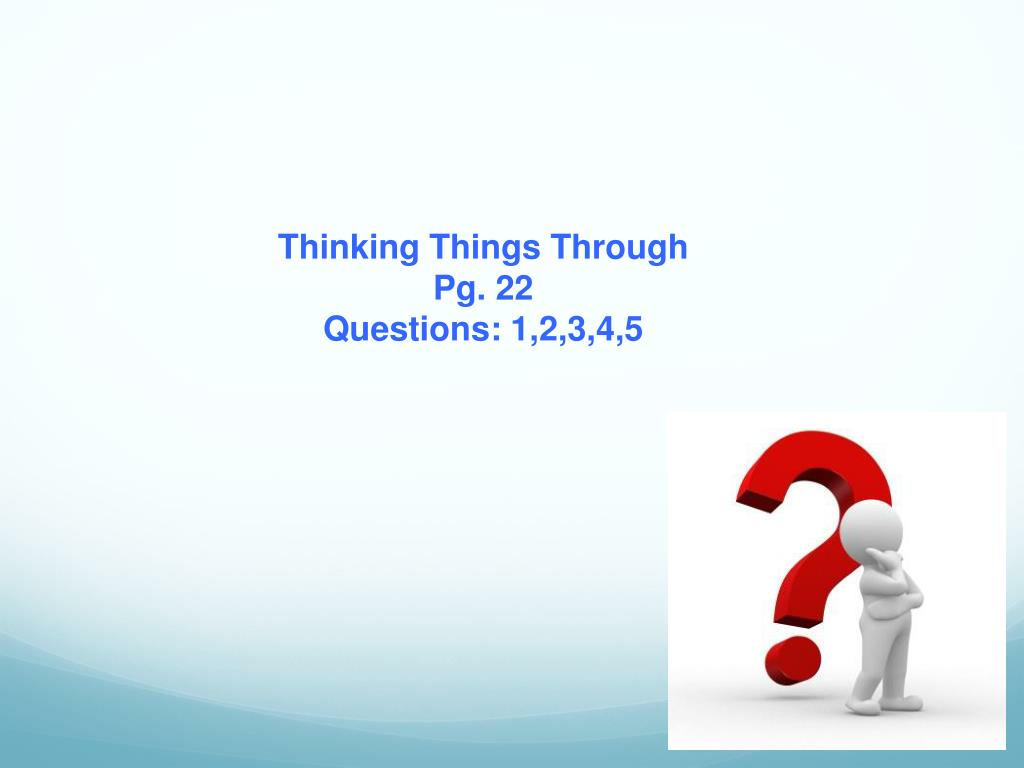 Thinking Things Through
Pg. 22
Questions: 1,2,3,4,5